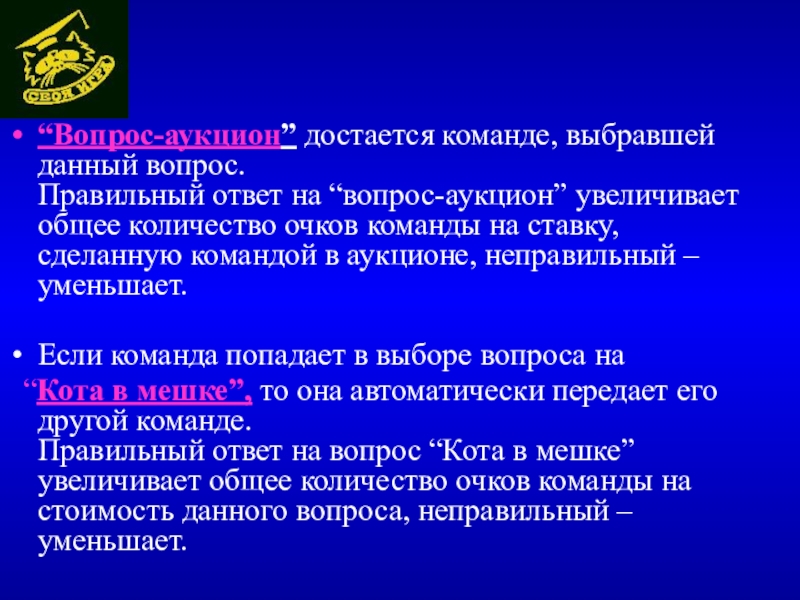 СВОЯ ИГРА

• “Вопрос-аукцион” достается команде, выбравшей данный вопрос.
Правильный ответ на “вопрос-аукцион” увеличивает общее количество очков команды на ставку, сделанную командой в аукционе, неправильный – уменьшает.

• Если команда попадает в выборе вопроса на “Кота в мешке”, то она автоматически передает его другой команде.
Правильный ответ на вопрос “Кота в мешке” увеличивает общее количество очков команды на стоимость данного вопроса, неправильный – уменьшает.